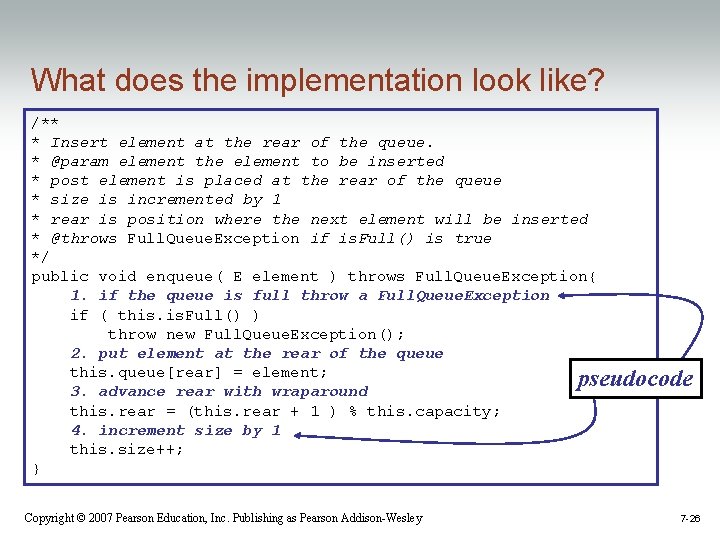 What does the implementation look like?

/**
* Insert element at the rear of the queue.
* @param element the element to be inserted
* post element is placed at the rear of the queue
* size is incremented by 1
* rear is position where the next element will be inserted
* @throws FullQueueException if isFull() is true
*/
public void enqueue( E element ) throws FullQueueException{
    1. if the queue is full throw a FullQueueException
    if ( this.isFull() )
        throw new FullQueueException();
    2. put element at the rear of the queue
    this.queue[rear] = element;
    3. advance rear with wraparound
    this.rear = (this.rear + 1 ) % this.capacity;
    4. increment size by 1
    this.size++;
}

pseudocode

Copyright © 2007 Pearson Education, Inc. Publishing as Pearson Addison-Wesley

7-26